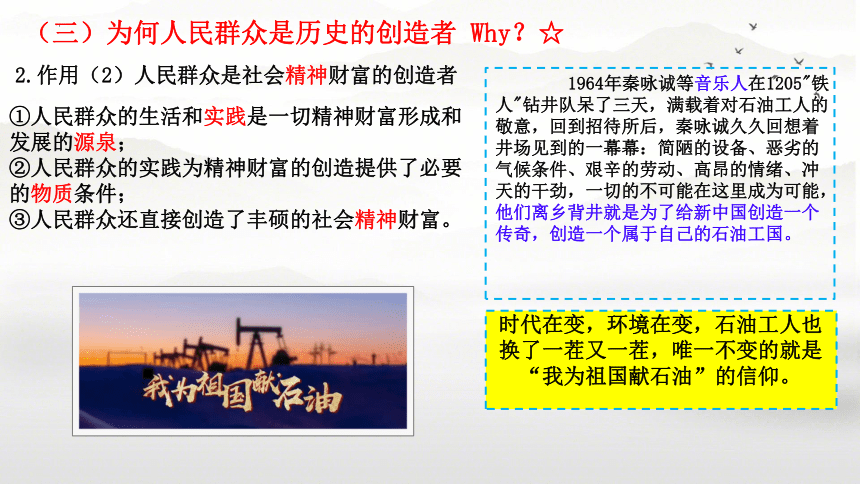 （三）为何人民群众是历史的创造者 Why？☆

2.作用（2）人民群众是社会精神财富的创造者

①人民群众的生活和实践是一切精神财富形成和发展的源泉；
②人民群众的实践为精神财富的创造提供了必要的物质条件；
③人民群众还直接创造了丰硕的社会精神财富。

我为祖国献石油

1964年秦咏诚等音乐人在1205"铁人"钻井队呆了三天，满载着对石油工人的敬意，回到招待所后，秦咏诚久久回想着井场见到的一幕幕：简陋的设备、恶劣的气候条件、艰辛的劳动、高昂的情绪、冲天的干劲，一切的不可能在这里成为可能，他们离乡背井就是为了给新中国创造一个传奇，创造一个属于自己的石油工国。

时代在变，环境在变，石油工人也换了一茬又一茬，唯一不变的就是“我为祖国献石油”的信仰。